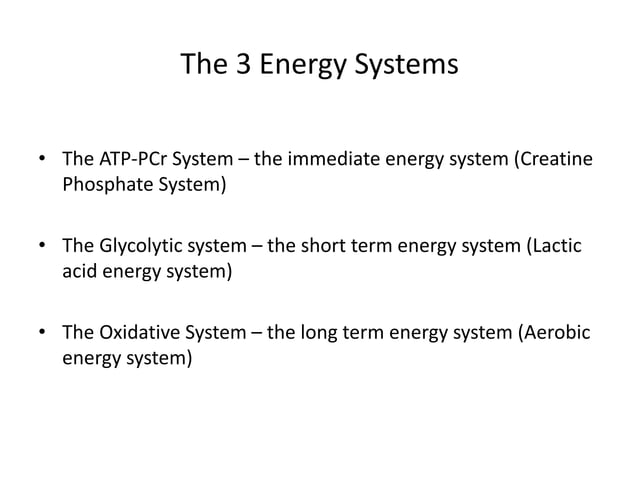 The 3 Energy Systems

• The ATP-PCr System – the immediate energy system (Creatine Phosphate System)

• The Glycolytic system – the short term energy system (Lactic acid energy system)

• The Oxidative System – the long term energy system (Aerobic energy system)